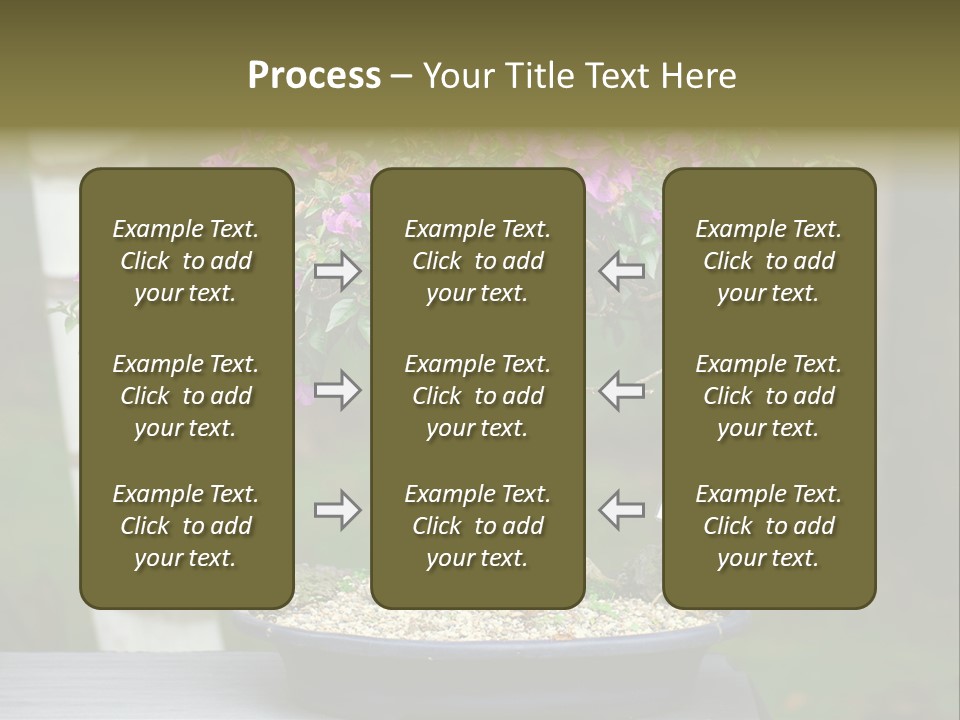 Process – Your Title Text Here

Example Text. Click to add your text.

Example Text. Click to add your text.

Example Text. Click to add your text.

Example Text. Click to add your text.

Example Text. Click to add your text.

Example Text. Click to add your text.

Example Text. Click to add your text.

Example Text. Click to add your text.

Example Text. Click to add your text.